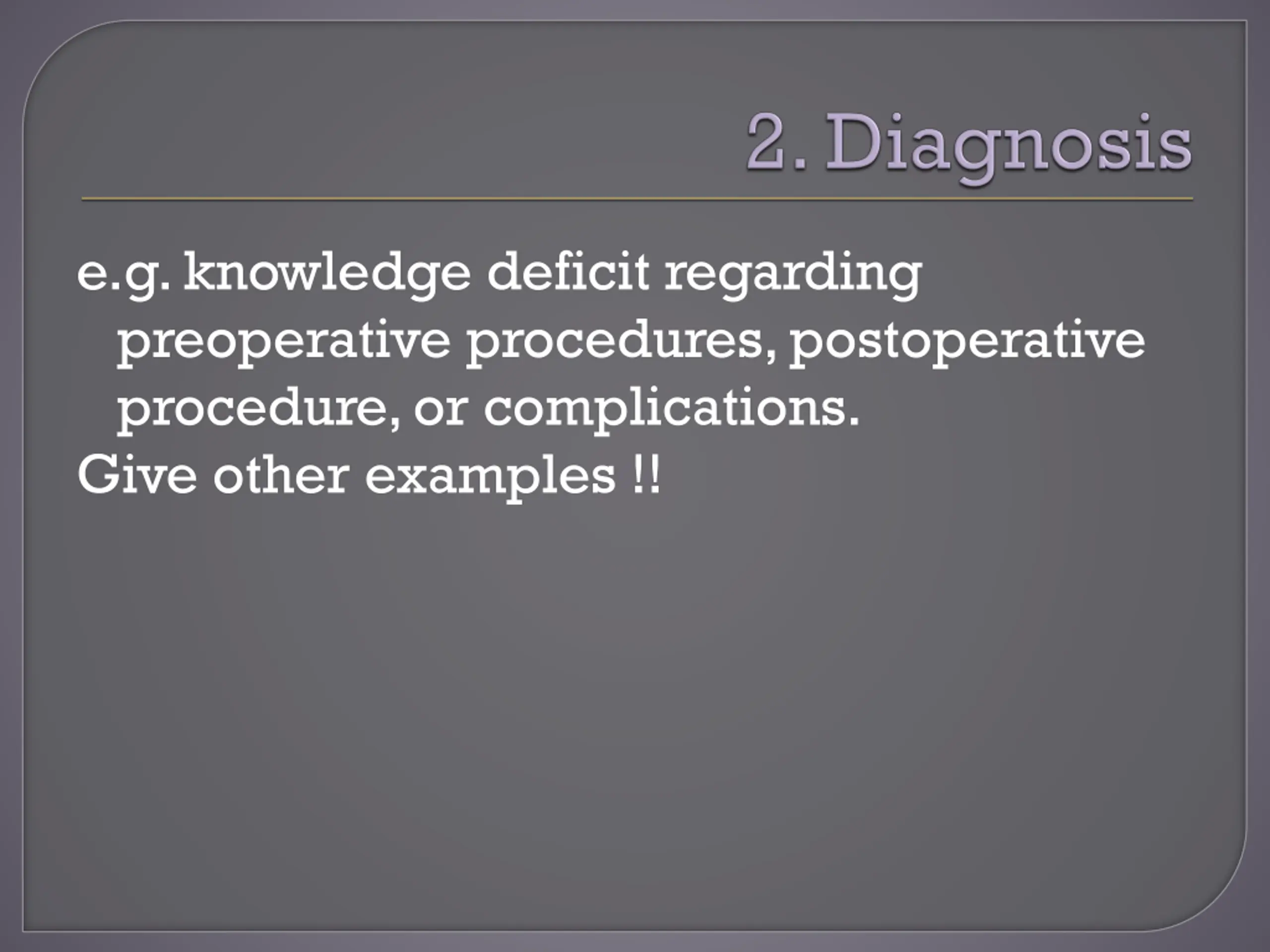 2. Diagnosis

e.g. knowledge deficit regarding preoperative procedures, postoperative procedure, or complications.

Give other examples !!